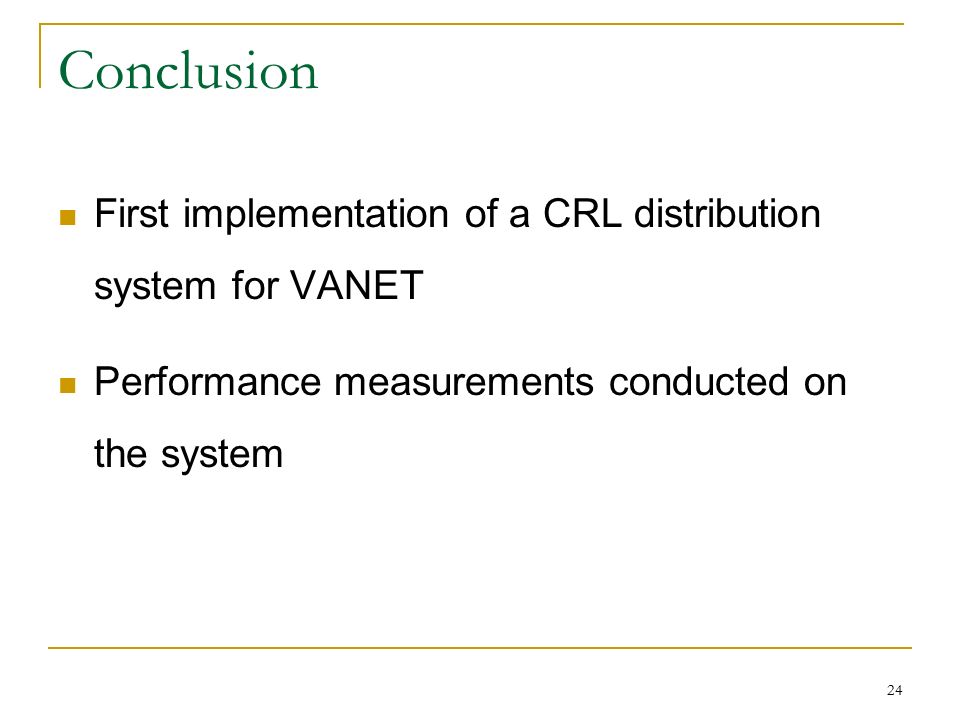 Conclusion

First implementation of a CRL distribution system for VANET

Performance measurements conducted on the system

24